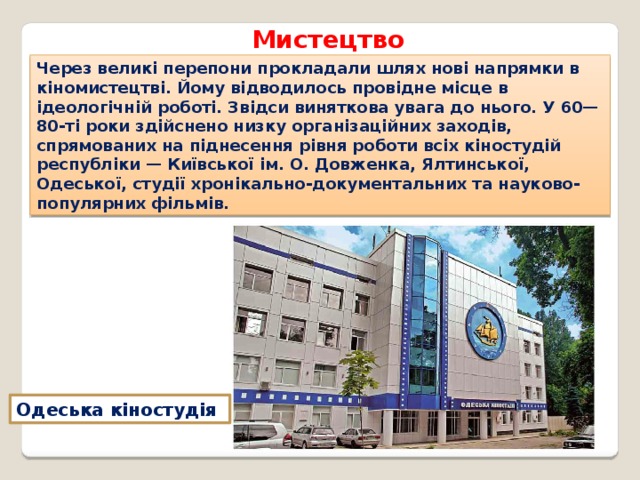 Мистецтво

Через великі перепони прокладали шлях нові напрямки в кіномистецтві. Йому відводилось провідне місце в ідеологічній роботі. Звідси виняткова увага до нього. У 60—80-ті роки здійснено низку організаційних заходів, спрямованих на піднесення рівня роботи всіх кіностудій республіки — Київської ім. О. Довженка, Ялтинської, Одеської, студії хронікально-документальних та науково-популярних фільмів.

ОДЕСЬКА КІНОСТУДІЯ

Одеська кіностудія